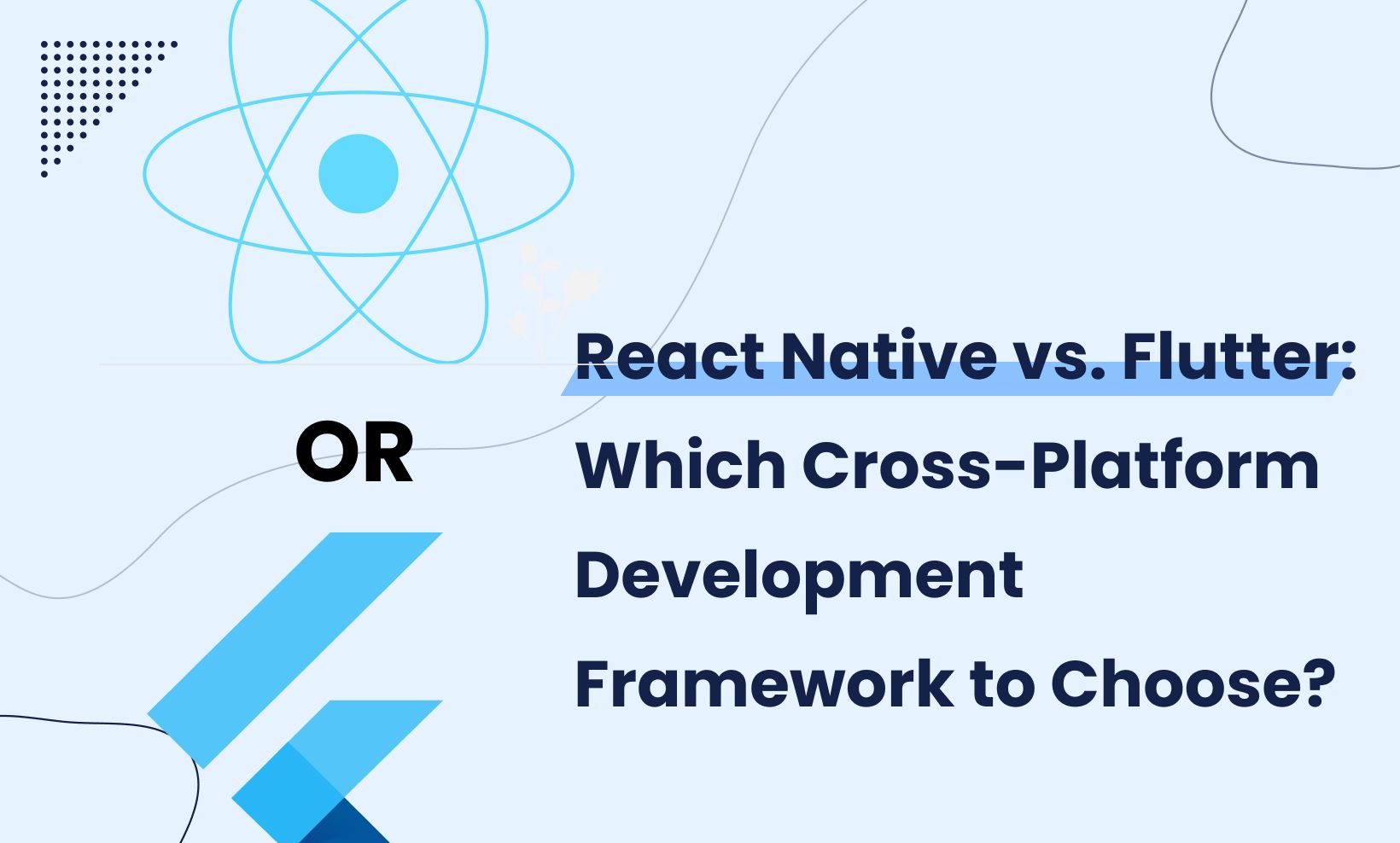 OR

React Native vs. Flutter: Which Cross-Platform Development Framework to Choose?